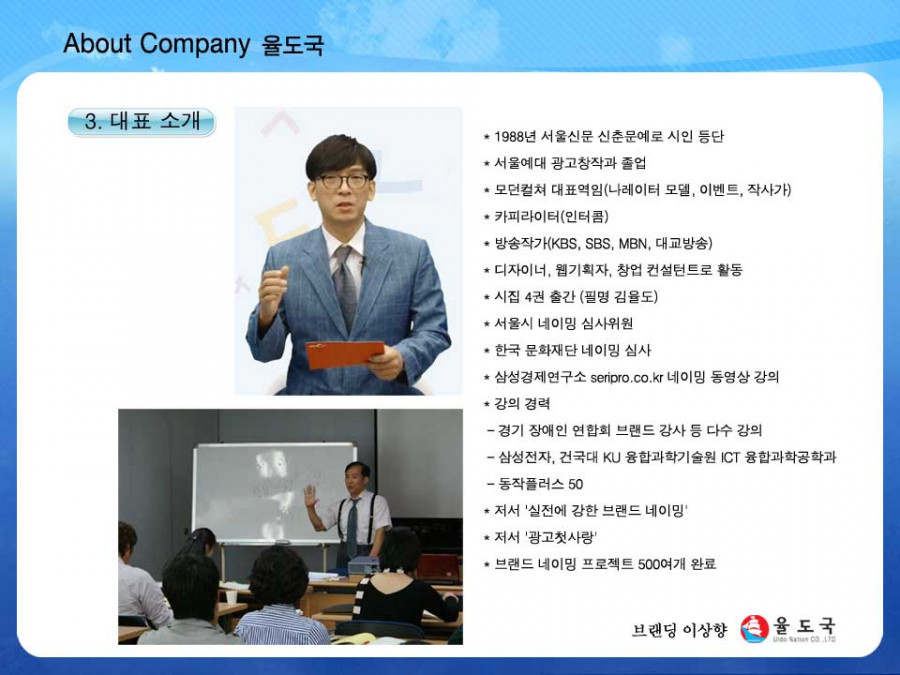 About Company 율도국

3. 대표 소개

* 1988년 서울신문 신춘문예로 시인 등단
* 서울예대 광고창작과 졸업
* 모던컬쳐 대표역임(나레이터 모델, 이벤트, 작사가)
* 카피라이터(인터콤)
* 방송작가(KBS, SBS, MBN, 대교방송)
* 디자이너, 웹기획자, 창업 컨설턴트로 활동
* 시집 4권 출간 (필명 김율도)
* 서울시 네이밍 심사위원
* 한국 문화재단 네이밍 심사
* 삼성경제연구소 seripro.co.kr 네이밍 동영상 강의
* 강의 경력
- 경기 장애인 연합회 브랜드 강사 등 다수 강의
- 삼성전자, 건국대 KU 융합과학기술원 ICT 융합과학공학과
- 동작플러스 50
* 저서 '실전에 강한 브랜드 네이밍'
* 저서 '광고첫사랑'
* 브랜드 네이밍 프로젝트 500여개 완료

브랜딩 이상향 율도국 Uldo Nation CO.,LTD